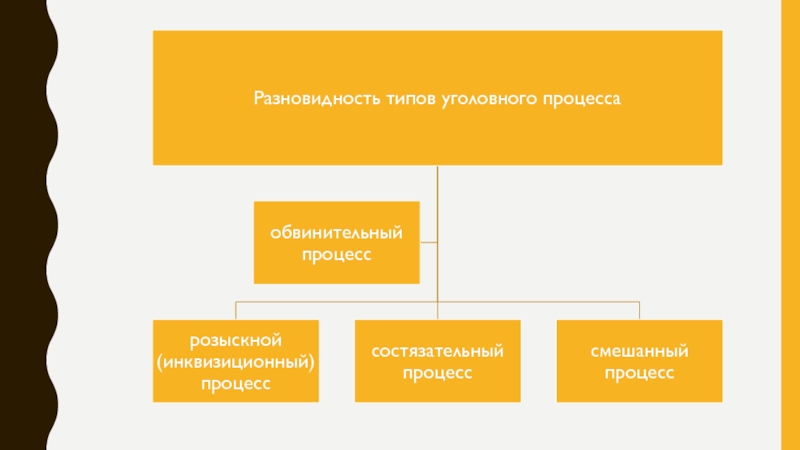 Разновидность типов уголовного процесса

обвинительный процесс

розыскной (инквизиционный) процесс

состязательный процесс

смешанный процесс